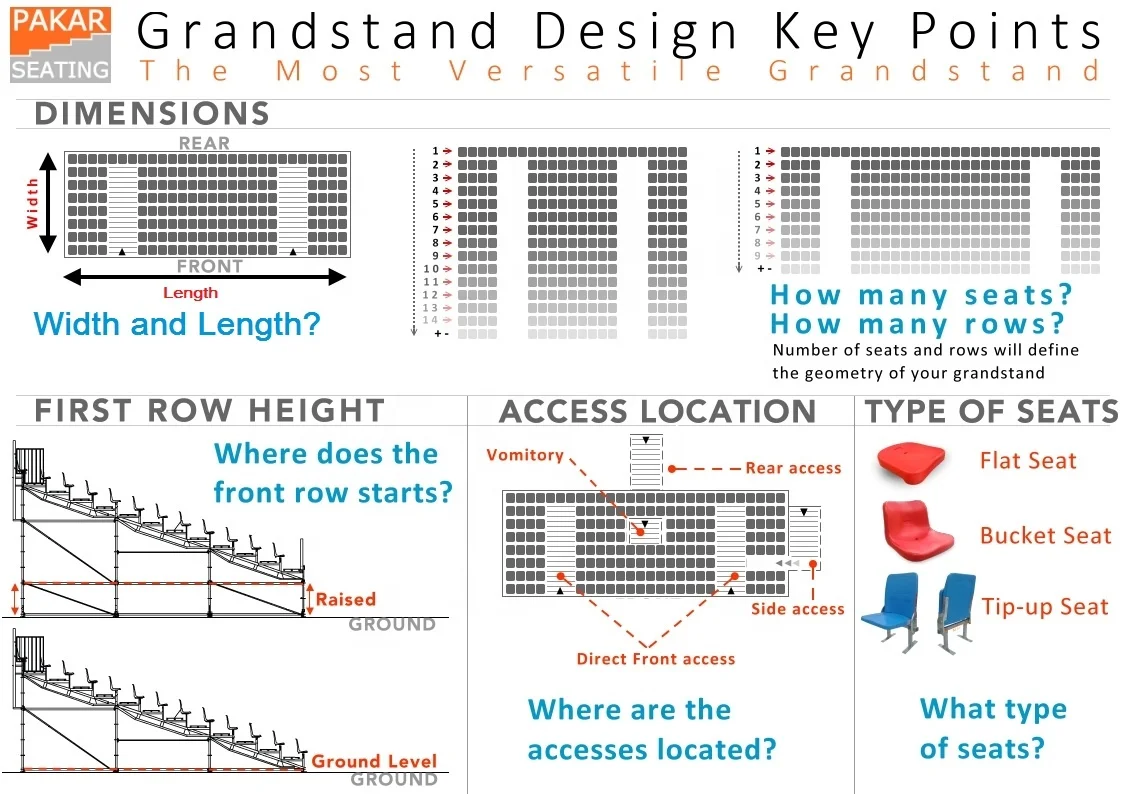 PAKAR SEATING

Grandstand Design Key Points
The Most Versatile Grandstand

DIMENSIONS

REAR
Width
FRONT
Length

Width and Length?

1
2
3
4
5
6
7
8
9
10
11
12
13
14
+ -

1
2
3
4
5
6
7
8
9
+ -

How many seats?
How many rows?
Number of seats and rows will define the geometry of your grandstand

FIRST ROW HEIGHT

Where does the front row starts?

Raised
GROUND

Ground Level
GROUND

ACCESS LOCATION

Vomitory
Rear access
Side access
Direct Front access

Where are the accesses located?

TYPE OF SEATS

Flat Seat
Bucket Seat
Tip-up Seat

What type of seats?